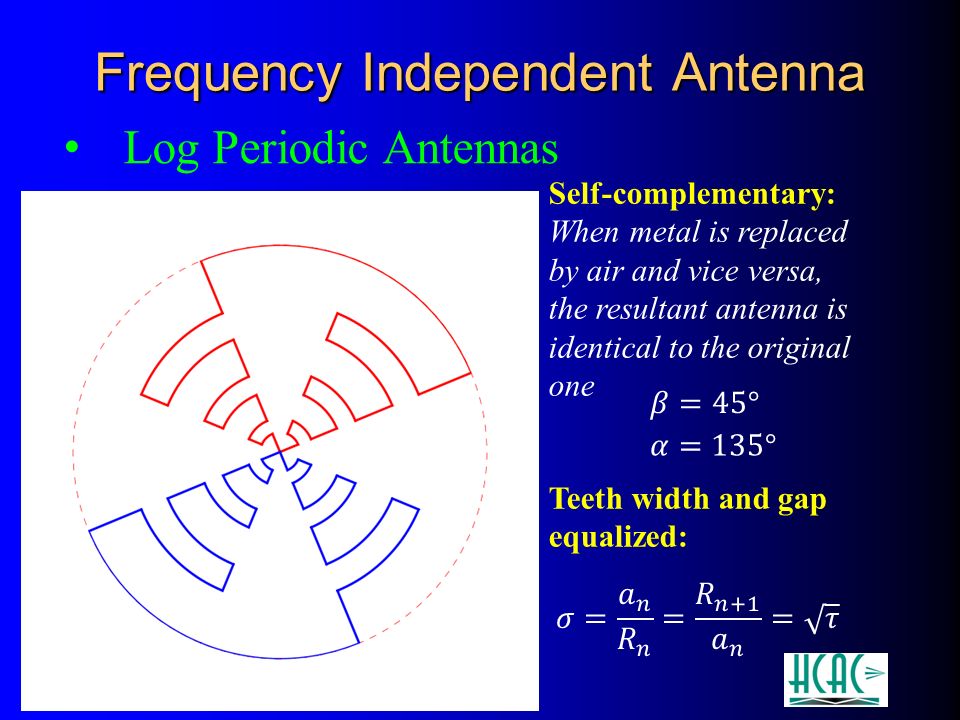 Frequency Independent Antenna

• Log Periodic Antennas

Self-complementary: When metal is replaced by air and vice versa, the resultant antenna is identical to the original one

$\beta = 45°$
$\alpha = 135°$

Teeth width and gap equalized:

$\sigma = \frac{a_n}{R_n} = \frac{R_{n+1}}{a_n} = \sqrt{\tau}$

HCAC